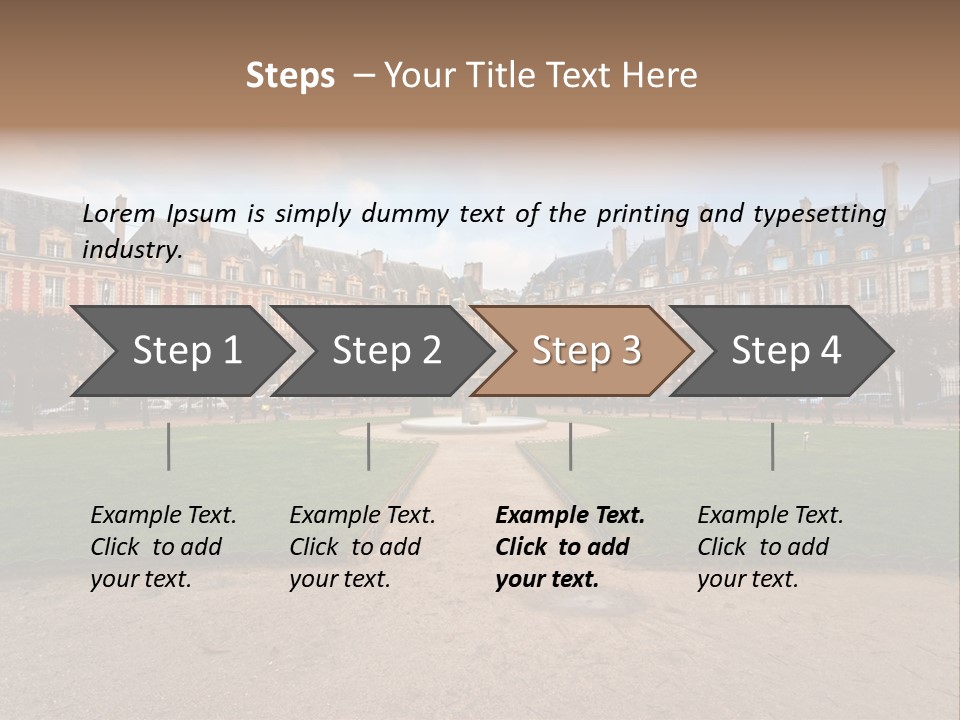 Steps – Your Title Text Here

Lorem Ipsum is simply dummy text of the printing and typesetting industry.

Step 1

Step 2

Step 3

Step 4

Example Text. Click to add your text.

Example Text. Click to add your text.

Example Text. Click to add your text.

Example Text. Click to add your text.